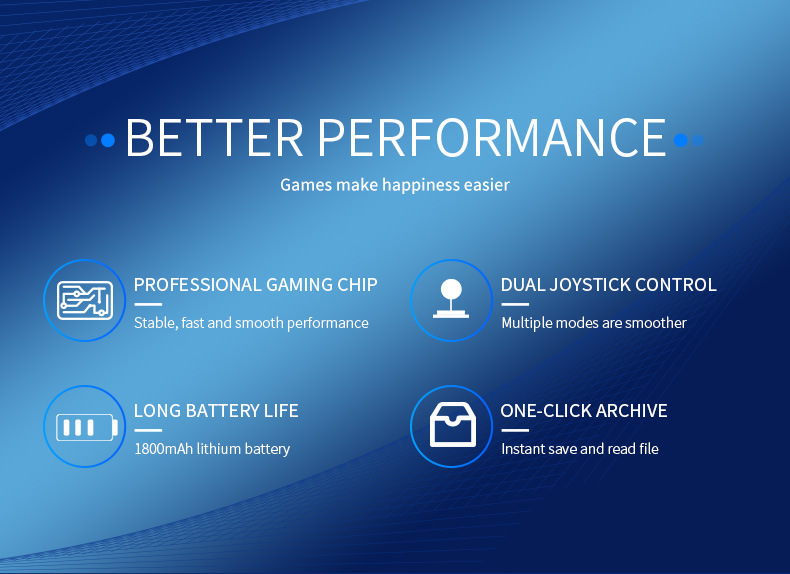 BETTER PERFORMANCE

Games make happiness easier

PROFESSIONAL GAMING CHIP

Stable, fast and smooth performance

DUAL JOYSTICK CONTROL

Multiple modes are smoother

LONG BATTERY LIFE

1800mAh lithium battery

ONE-CLICK ARCHIVE

Instant save and read file